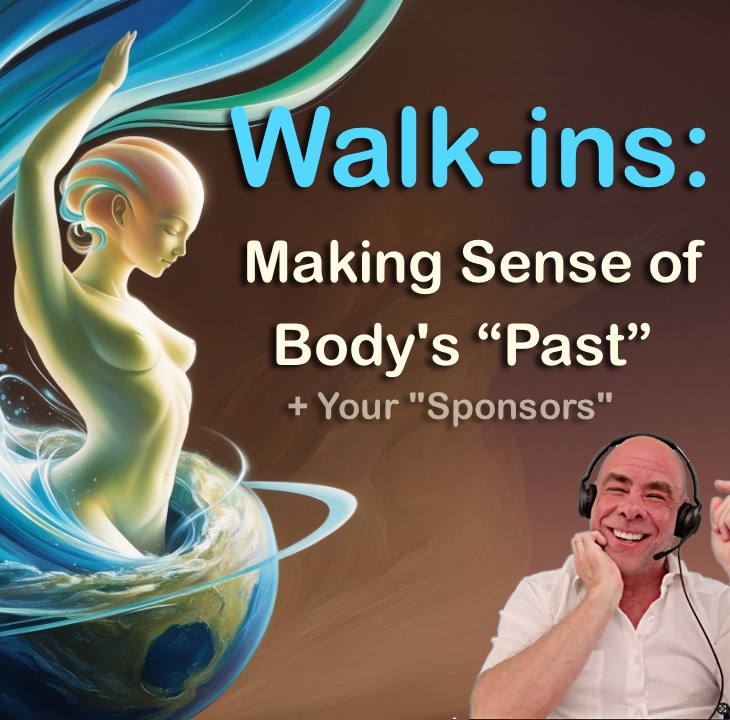 Walk-ins:

Making Sense of Body's “Past”

+ Your "Sponsors"